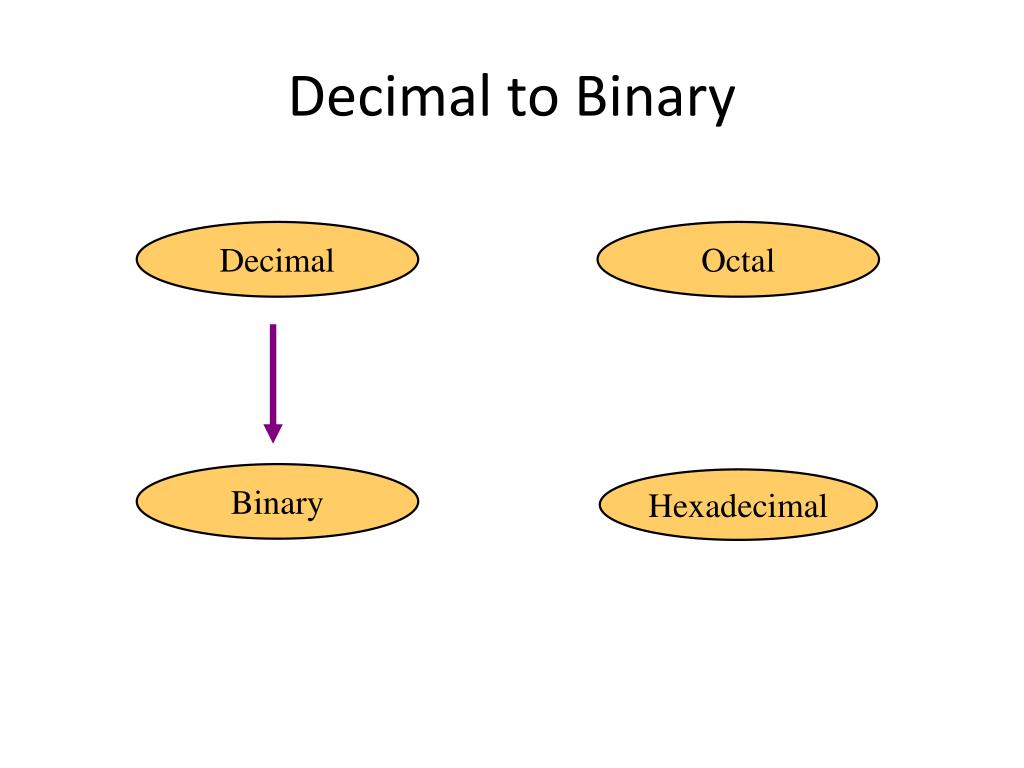 Decimal to Binary

Decimal

Octal

Binary

Hexadecimal